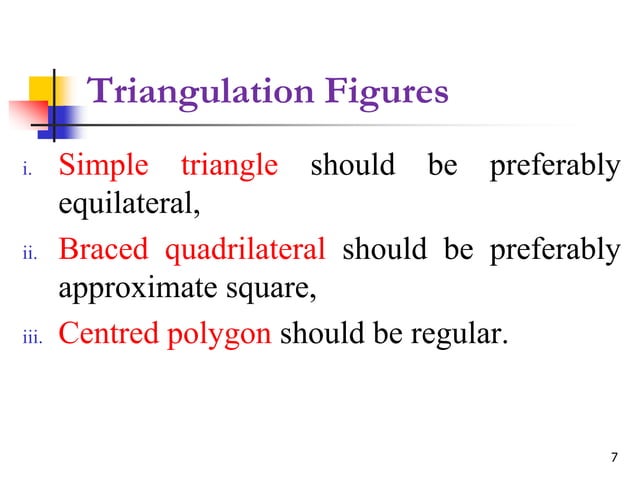 Triangulation Figures

i. Simple triangle should be preferably equilateral,

ii. Braced quadrilateral should be preferably approximate square,

iii. Centred polygon should be regular.

7